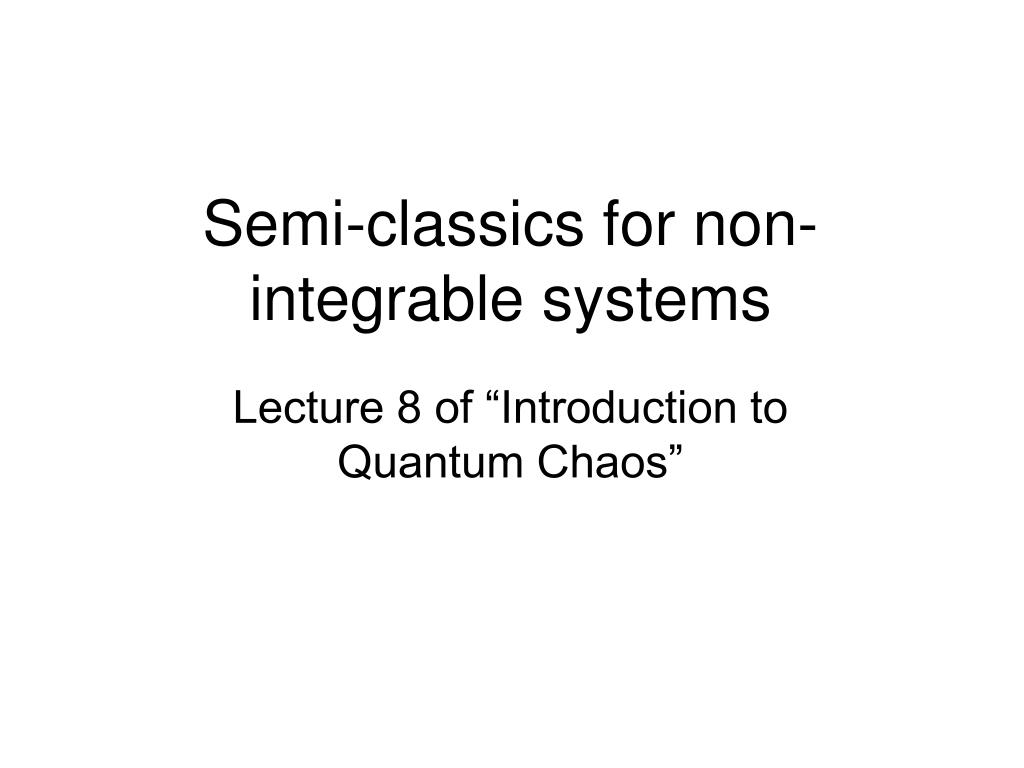 Semi-classics for non-integrable systems

Lecture 8 of “Introduction to Quantum Chaos”